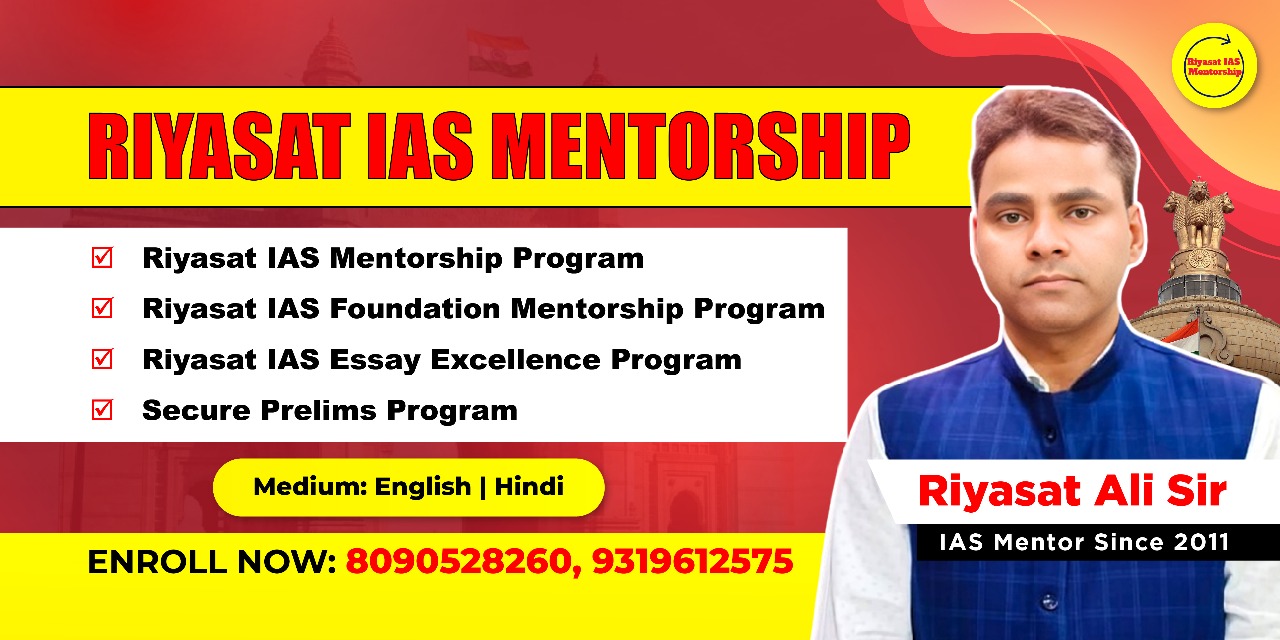 Riyasat IAS Mentorship

RIYASAT IAS MENTORSHIP

☑ Riyasat IAS Mentorship Program
☑ Riyasat IAS Foundation Mentorship Program
☑ Riyasat IAS Essay Excellence Program
☑ Secure Prelims Program

Medium: English | Hindi

ENROLL NOW: 8090528260, 9319612575

Riyasat Ali Sir

IAS Mentor Since 2011